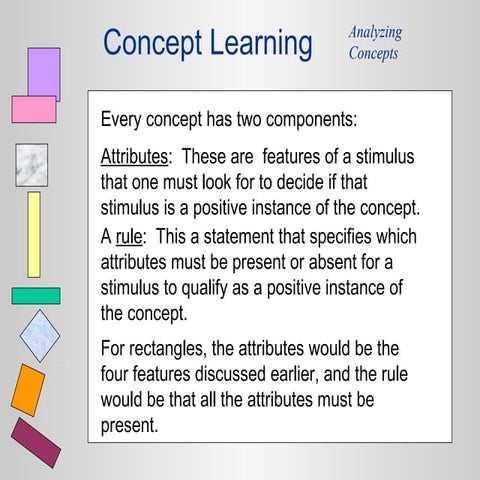 Concept Learning

Analyzing Concepts

Every concept has two components:

Attributes: These are features of a stimulus that one must look for to decide if that stimulus is a positive instance of the concept.

A rule: This a statement that specifies which attributes must be present or absent for a stimulus to qualify as a positive instance of the concept.

For rectangles, the attributes would be the four features discussed earlier, and the rule would be that all the attributes must be present.